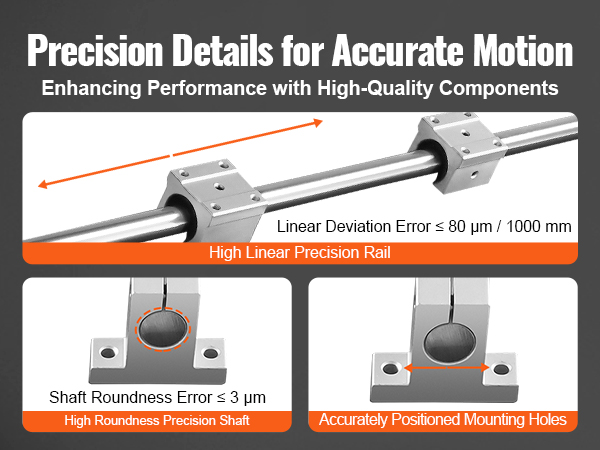 Precision Details for Accurate Motion
Enhancing Performance with High-Quality Components

Linear Deviation Error ≤ 80 μm / 1000 mm
High Linear Precision Rail

Shaft Roundness Error ≤ 3 μm
High Roundness Precision Shaft

Accurately Positioned Mounting Holes